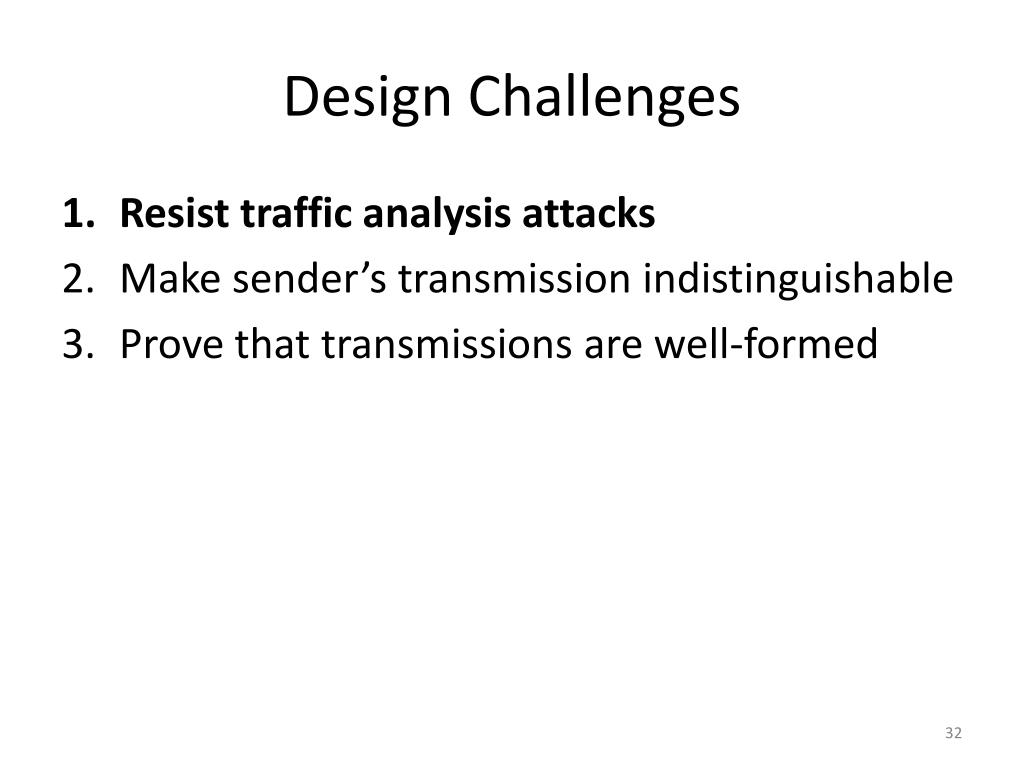 Design Challenges

1. Resist traffic analysis attacks
2. Make sender’s transmission indistinguishable
3. Prove that transmissions are well-formed

32